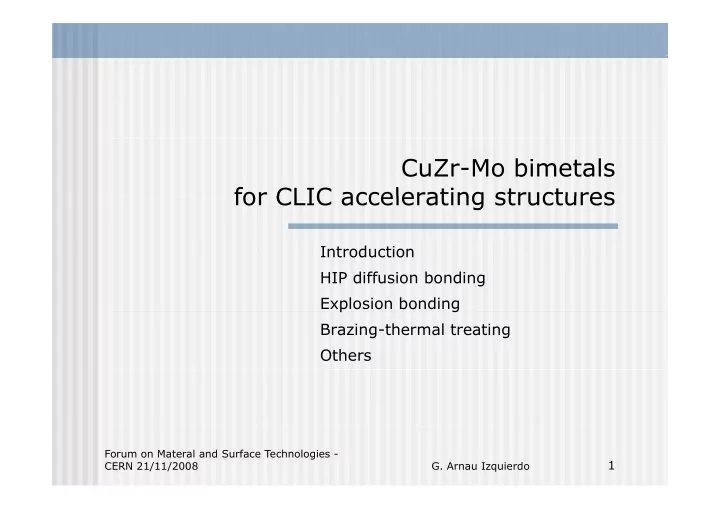 CuZr-Mo bimetals
for CLIC accelerating structures

Introduction
HIP diffusion bonding
Explosion bonding
Brazing-thermal treating
Others

Forum on Materal and Surface Technologies - CERN 21/11/2008

G. Arnau Izquierdo

1